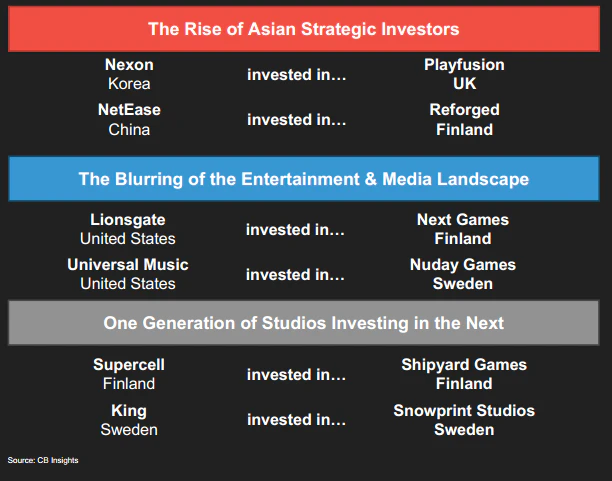 The Rise of Asian Strategic Investors

Nexon
Korea

invested in…

Playfusion
UK

NetEase
China

invested in…

Reforged
Finland

The Blurring of the Entertainment & Media Landscape

Lionsgate
United States

invested in…

Next Games
Finland

Universal Music
United States

invested in…

Nuday Games
Sweden

One Generation of Studios Investing in the Next

Supercell
Finland

invested in…

Shipyard Games
Finland

King
Sweden

invested in…

Snowprint Studios
Sweden

Source: CB Insights